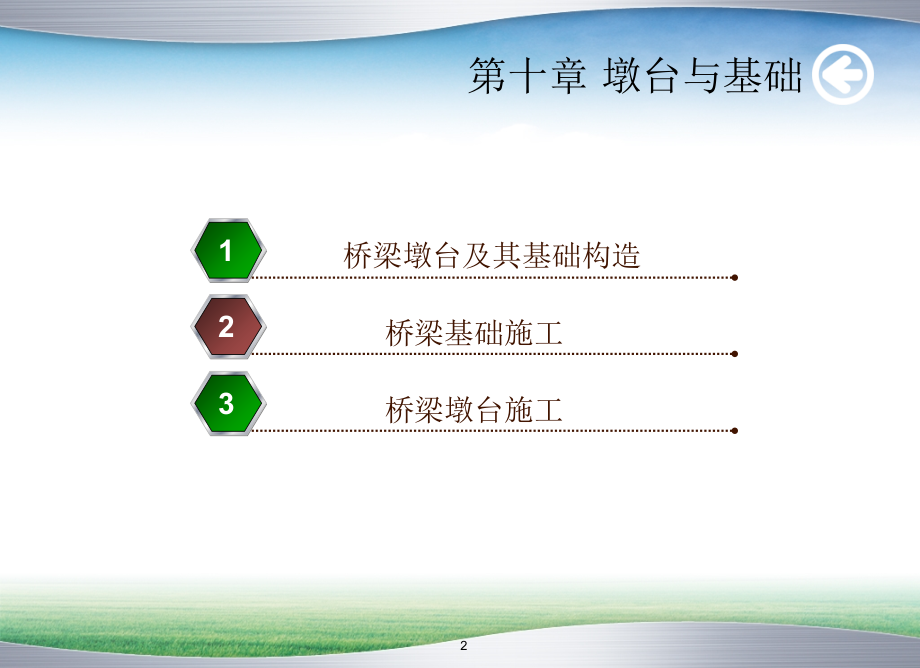 第十章 墩台与基础

1 桥梁墩台及其基础构造

2 桥梁基础施工

3 桥梁墩台施工

2